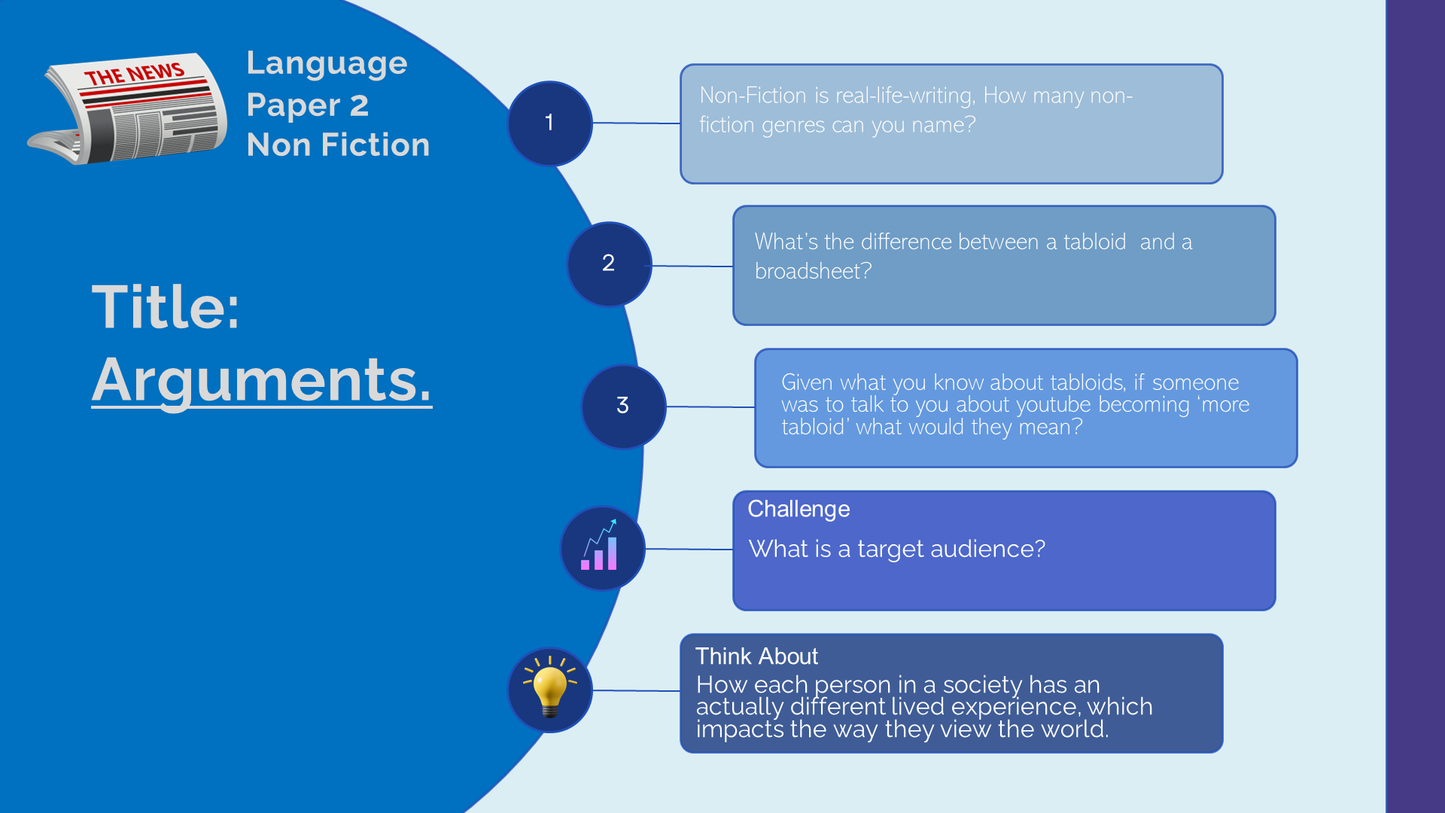 THE NEWS

Language Paper 2 Non Fiction

Title: Arguments.

1

Non-Fiction is real-life-writing, How many non-fiction genres can you name?

2

What's the difference between a tabloid and a broadsheet?

3

Given what you know about tabloids, if someone was to talk to you about youtube becoming 'more tabloid' what would they mean?

Challenge

What is a target audience?

Think About

How each person in a society has an actually different lived experience, which impacts the way they view the world.